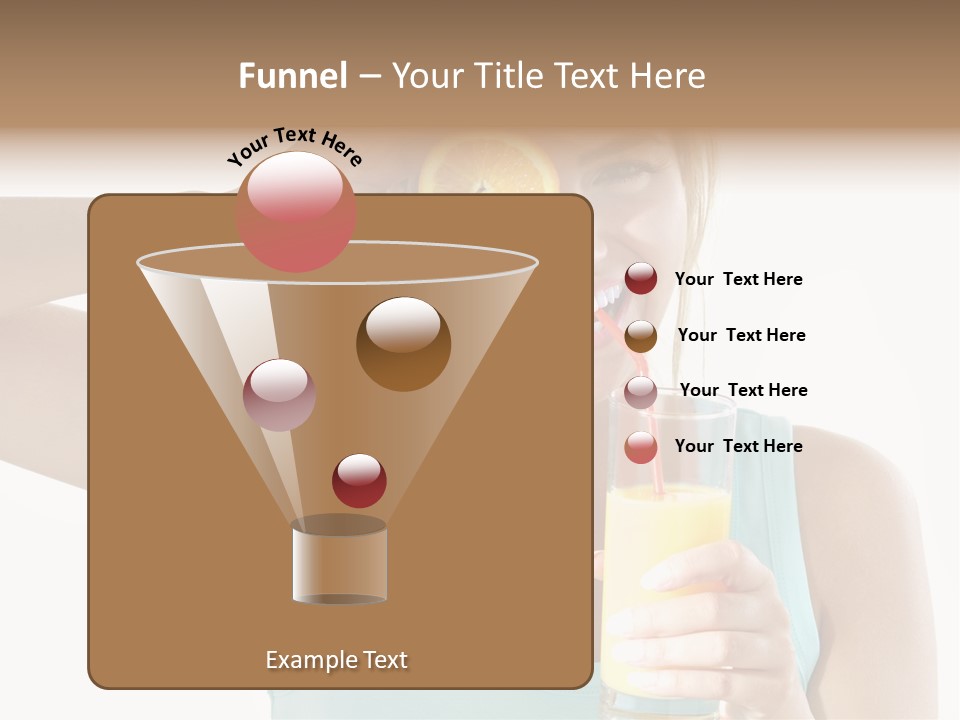 Funnel – Your Title Text Here

Your Text Here

Your Text Here

Your Text Here

Your Text Here

Your Text Here

Example Text